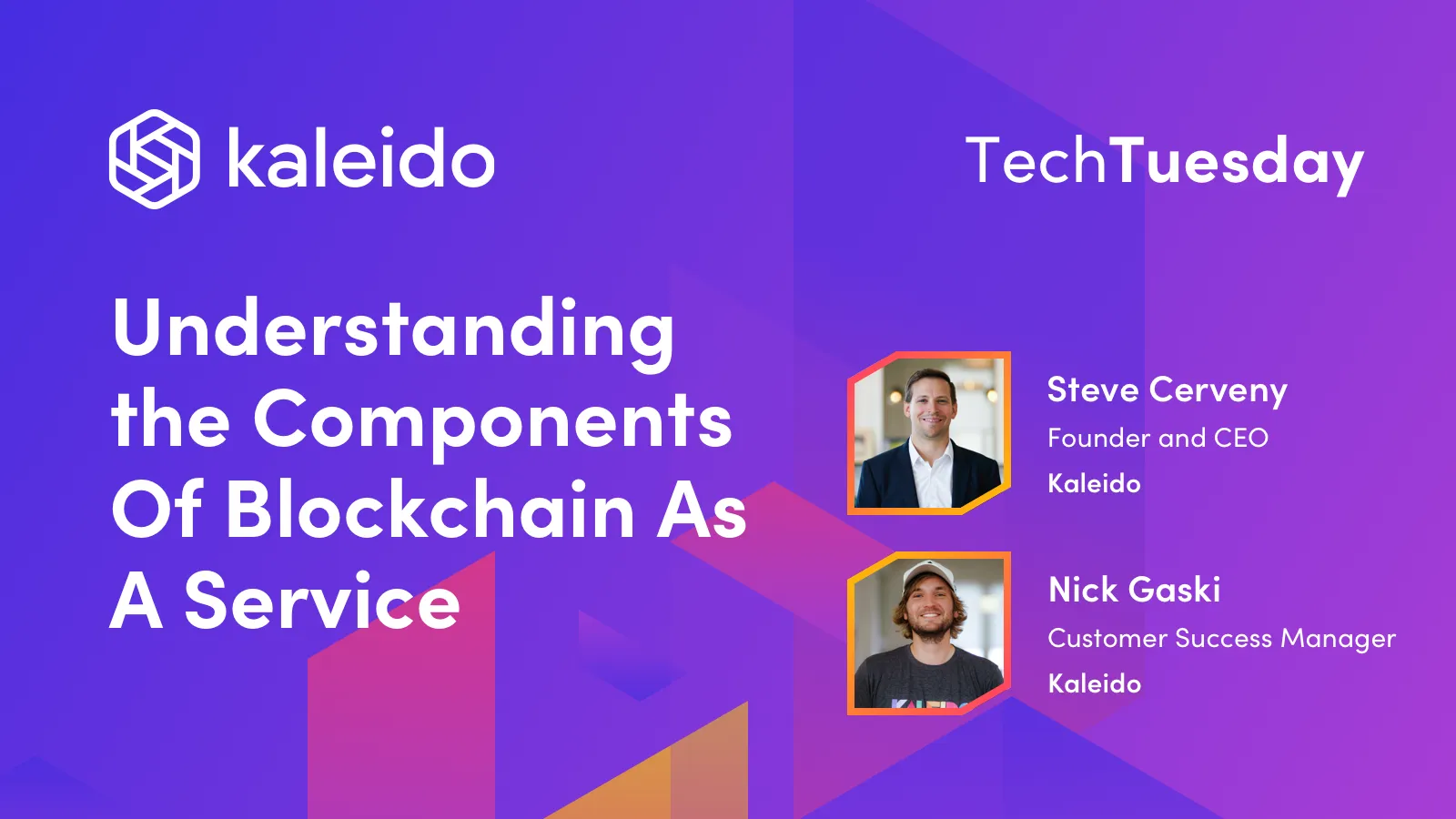 kaleido

TechTuesday

Understanding the Components Of Blockchain As A Service

Steve Cerveny
Founder and CEO
Kaleido

Nick Gaski
Customer Success Manager
Kaleido